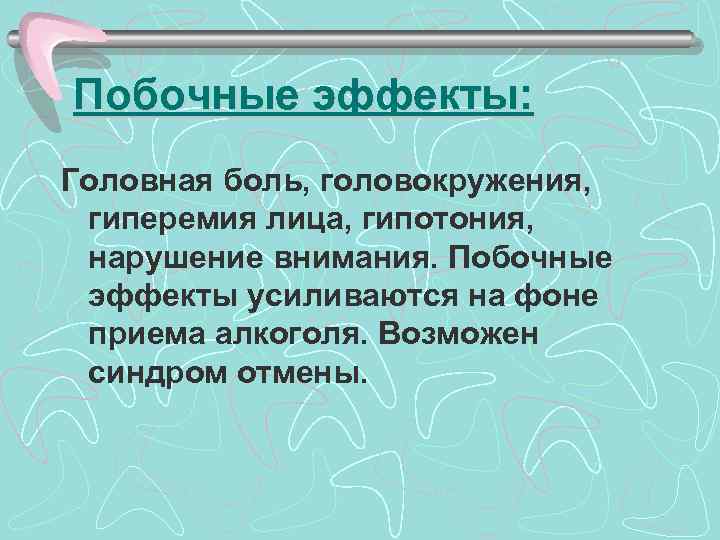 Побочные эффекты:

Головная боль, головокружения, гиперемия лица, гипотония, нарушение внимания. Побочные эффекты усиливаются на фоне приема алкоголя. Возможен синдром отмены.